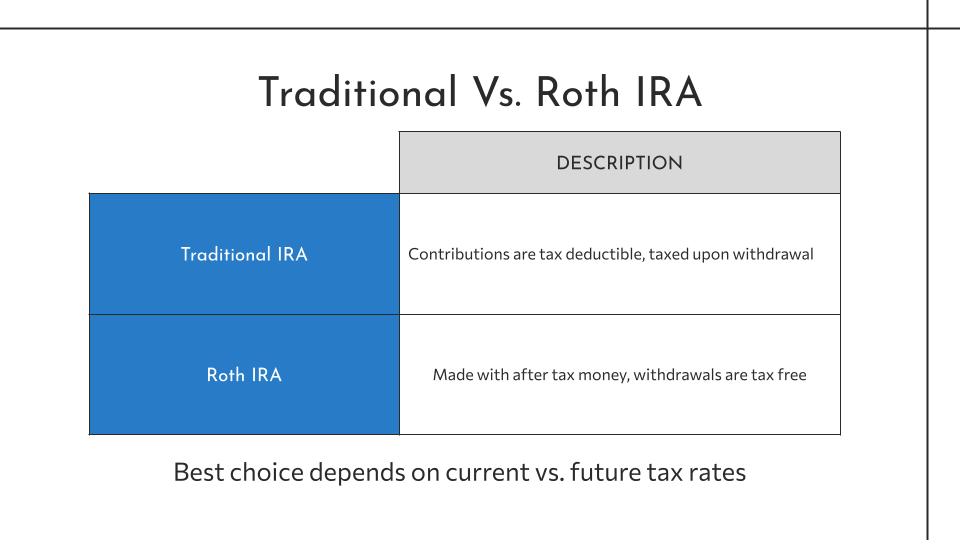 Traditional Vs. Roth IRA

|  | DESCRIPTION |
|---|---|
| Traditional IRA | Contributions are tax deductible, taxed upon withdrawal |
| Roth IRA | Made with after tax money, withdrawals are tax free |

Best choice depends on current vs. future tax rates